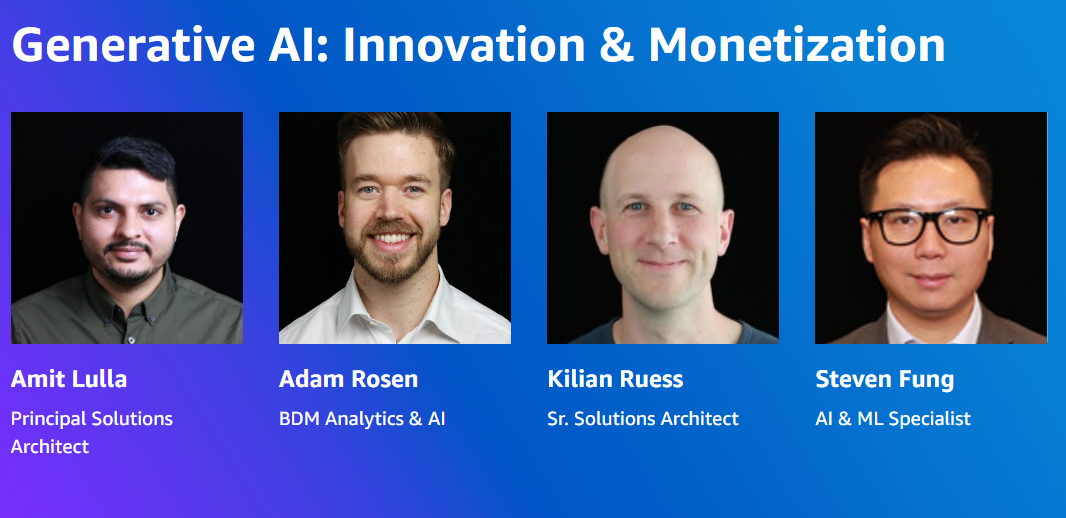 Generative AI: Innovation & Monetization

Amit Lulla
Principal Solutions Architect

Adam Rosen
BDM Analytics & AI

Kilian Ruess
Sr. Solutions Architect

Steven Fung
AI & ML Specialist